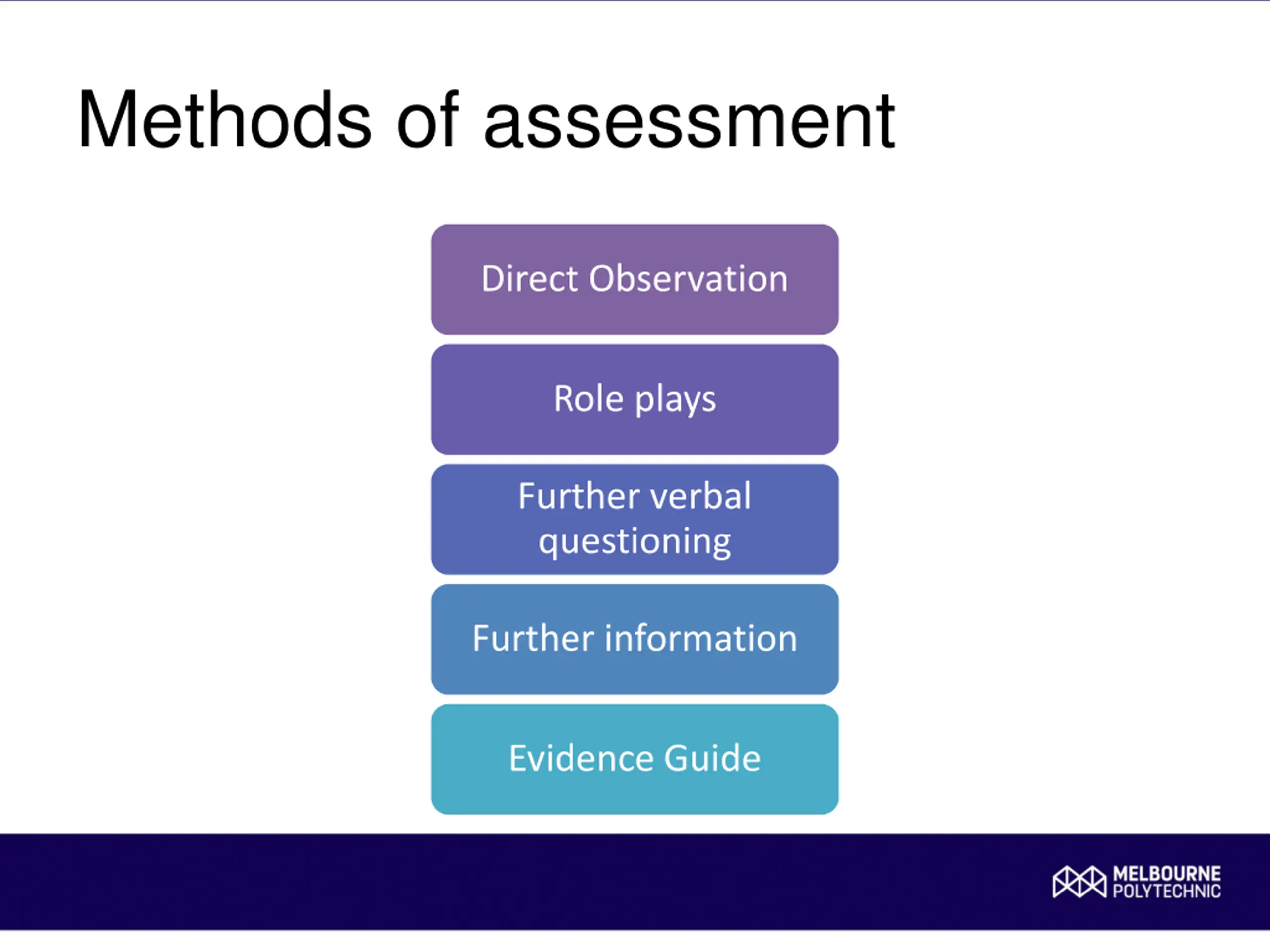 Methods of assessment

Direct Observation

Role plays

Further verbal questioning

Further information

Evidence Guide

MELBOURNE POLYTECHNIC